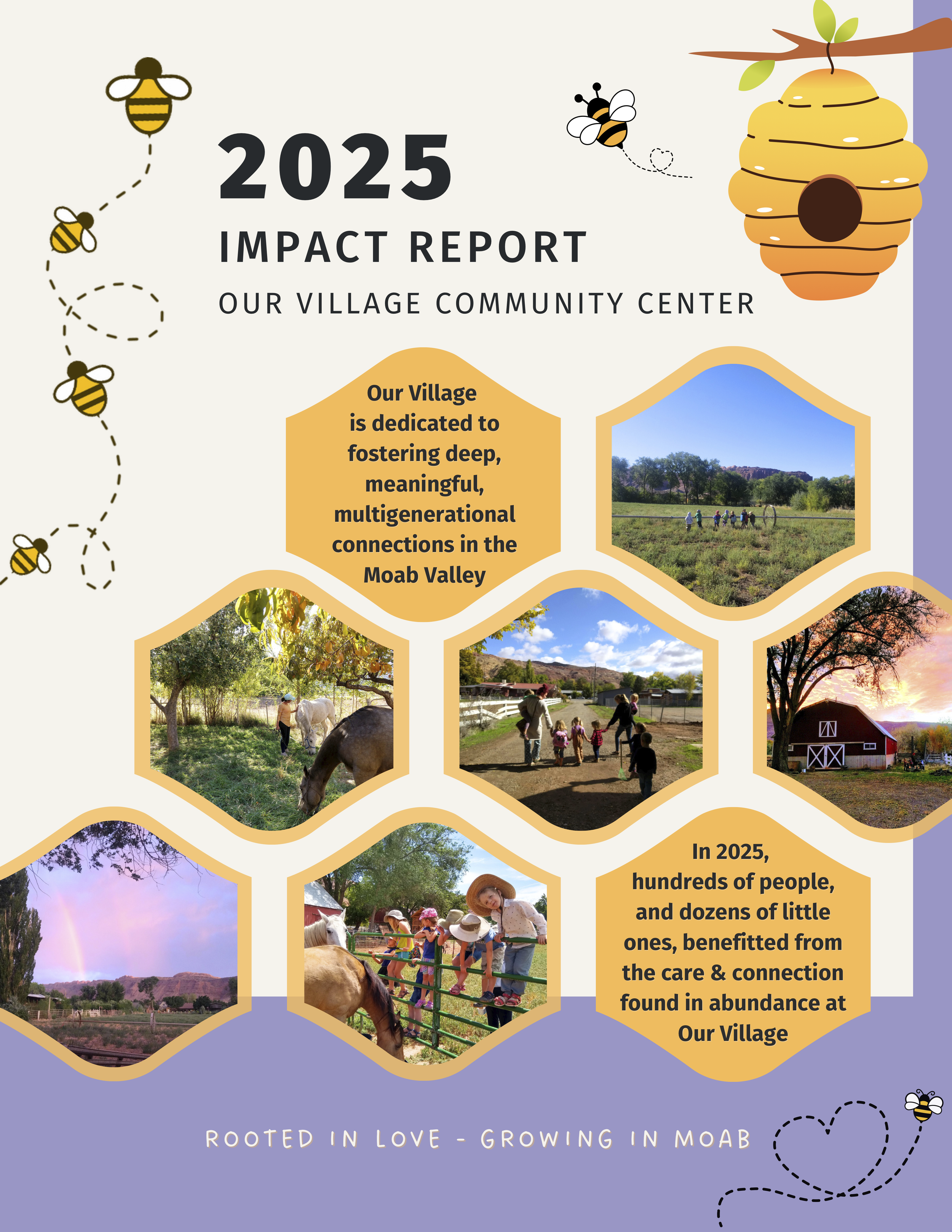 2025

IMPACT REPORT

OUR VILLAGE COMMUNITY CENTER

Our Village is dedicated to fostering deep, meaningful, multigenerational connections in the Moab Valley

In 2025, hundreds of people, and dozens of little ones, benefitted from the care & connection found in abundance at Our Village

ROOTED IN LOVE - GROWING IN MOAB